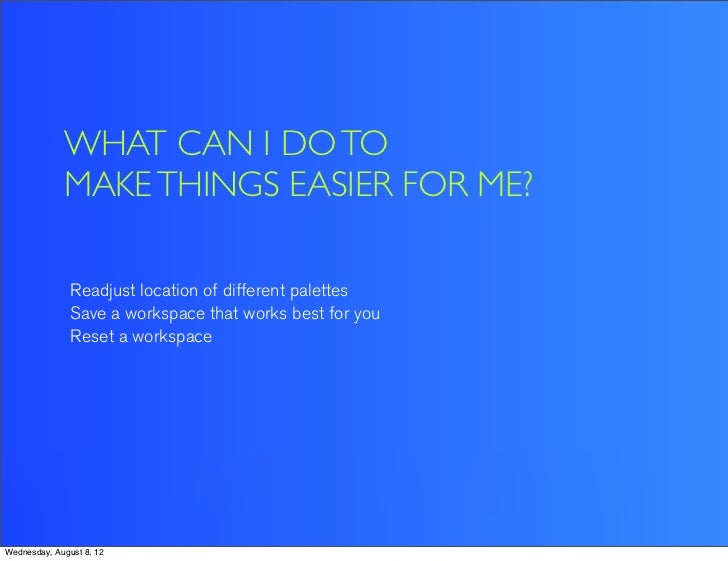 WHAT CAN I DO TO
MAKE THINGS EASIER FOR ME?

Readjust location of different palettes
Save a workspace that works best for you
Reset a workspace

Wednesday, August 8, 12